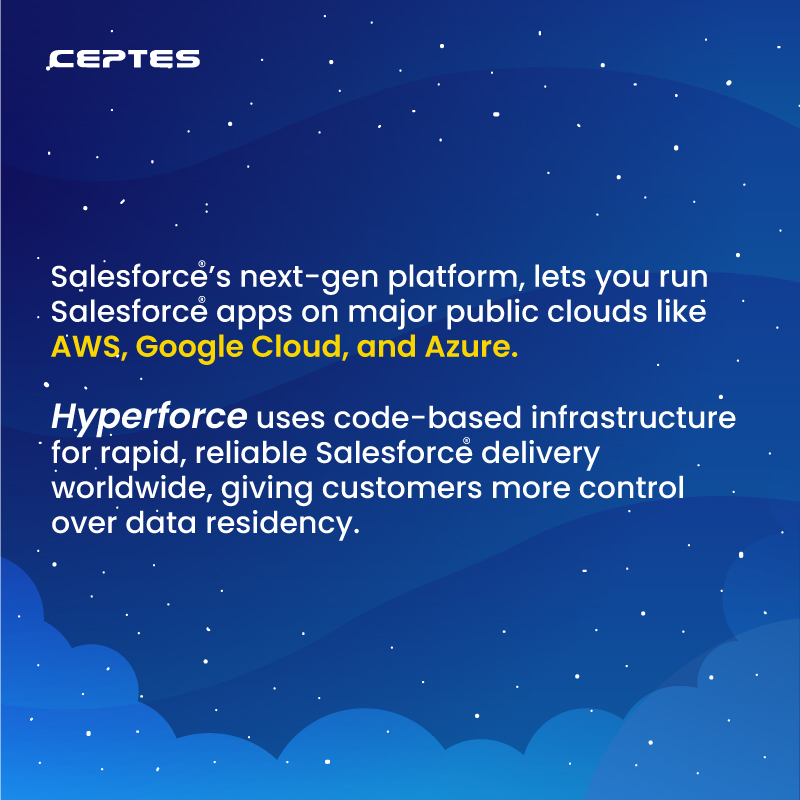 CEPTES

Salesforce®'s next-gen platform, lets you run Salesforce® apps on major public clouds like AWS, Google Cloud, and Azure.

Hyperforce uses code-based infrastructure for rapid, reliable Salesforce® delivery worldwide, giving customers more control over data residency.